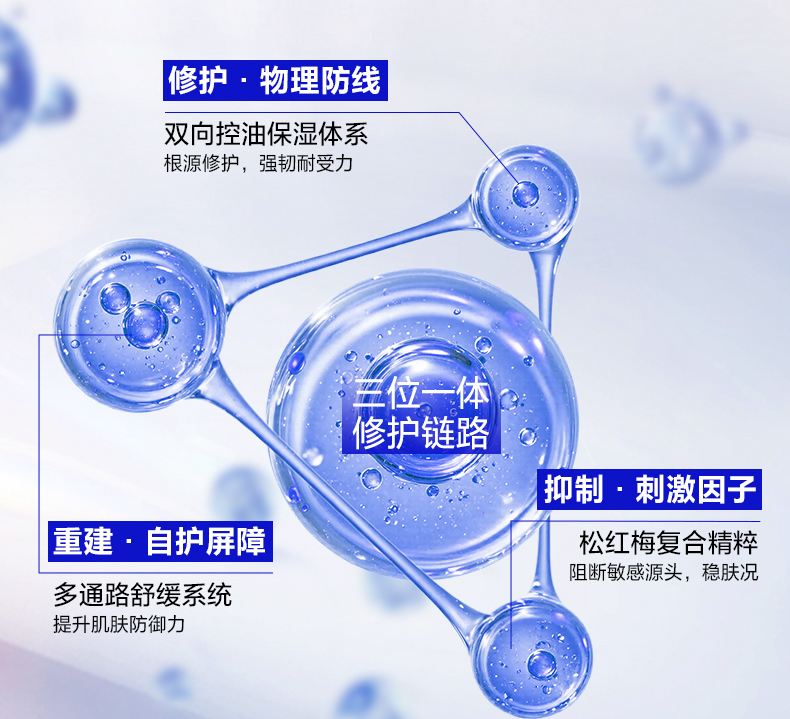 修护 · 物理防线

双向控油保湿体系
根源修护，强韧耐受力

三位一体
修护链路

抑制 · 刺激因子

松红梅复合精粹
阻断敏感源头，稳肤况

重建 · 自护屏障

多通路舒缓系统
提升肌肤防御力